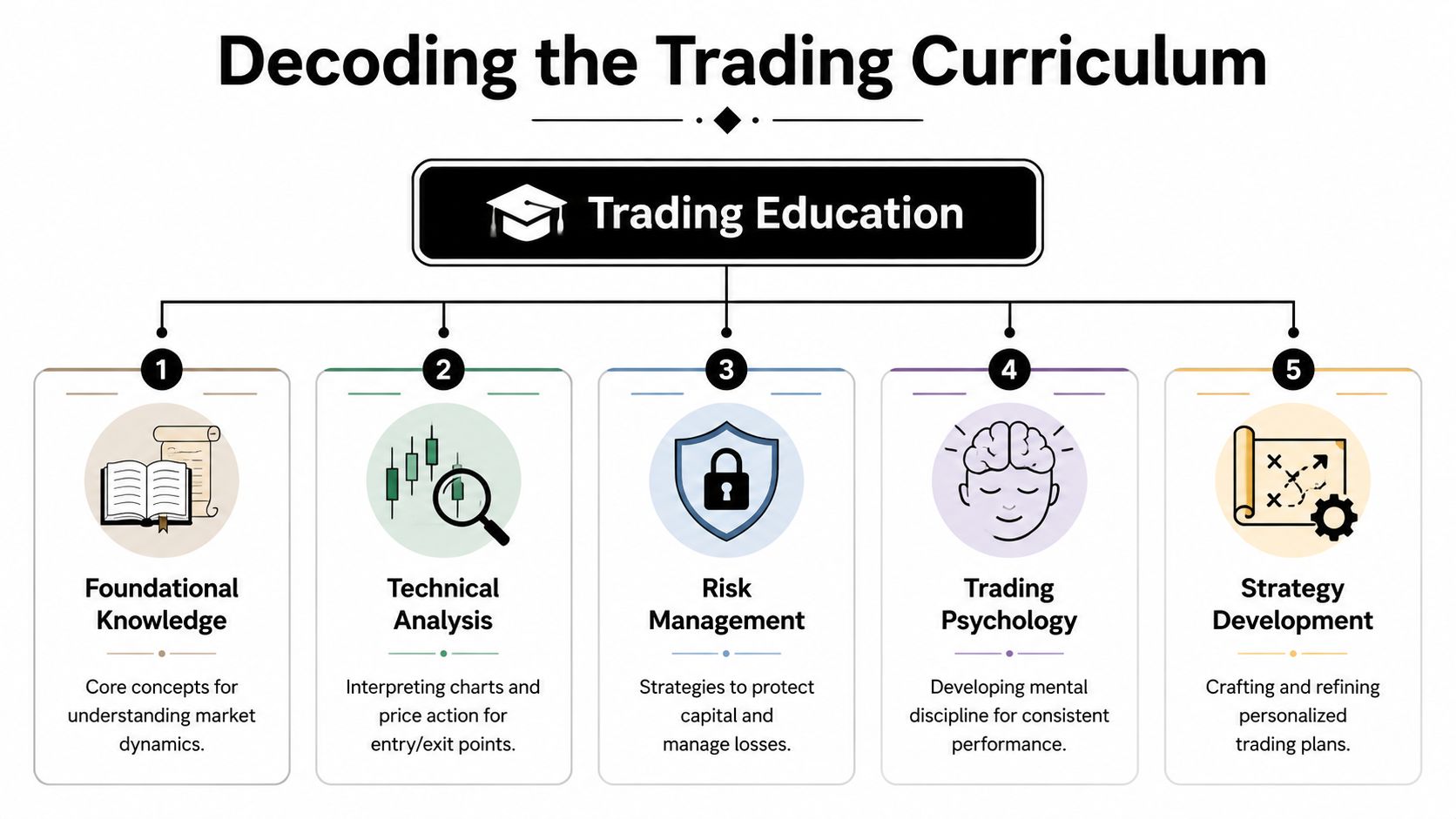 Decoding the Trading Curriculum

Trading Education

1
Foundational Knowledge
Core concepts for understanding market dynamics.

2
Technical Analysis
Interpreting charts and price action for entry/exit points.

3
Risk Management
Strategies to protect capital and manage losses.

4
Trading Psychology
Developing mental discipline for consistent performance.

5
Strategy Development
Crafting and refining personalized trading plans.